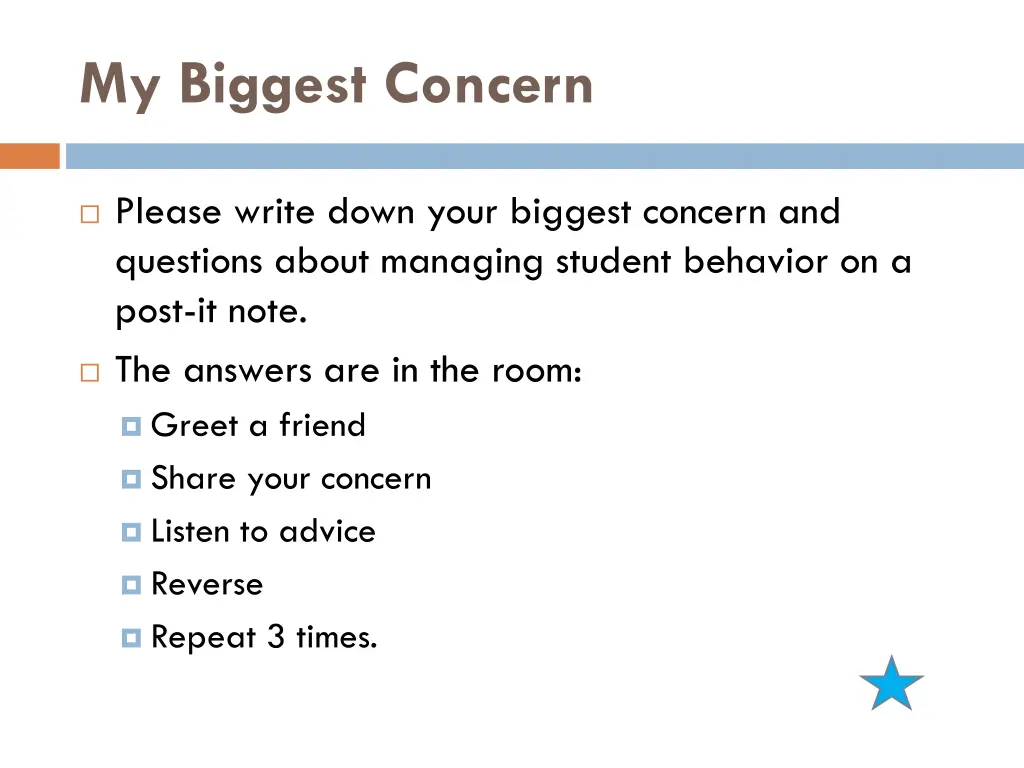 My Biggest Concern

Please write down your biggest concern and questions about managing student behavior on a post-it note.

The answers are in the room:

Greet a friend

Share your concern

Listen to advice

Reverse

Repeat 3 times.